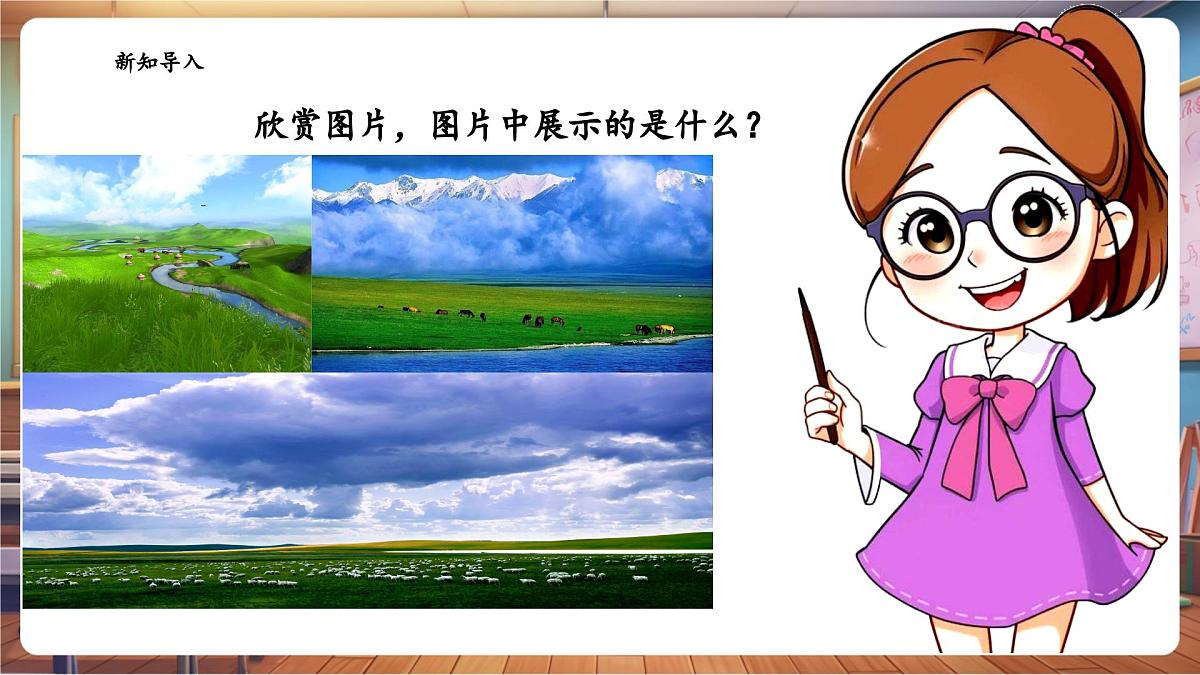 新知导入

欣赏图片，图片中展示的是什么？